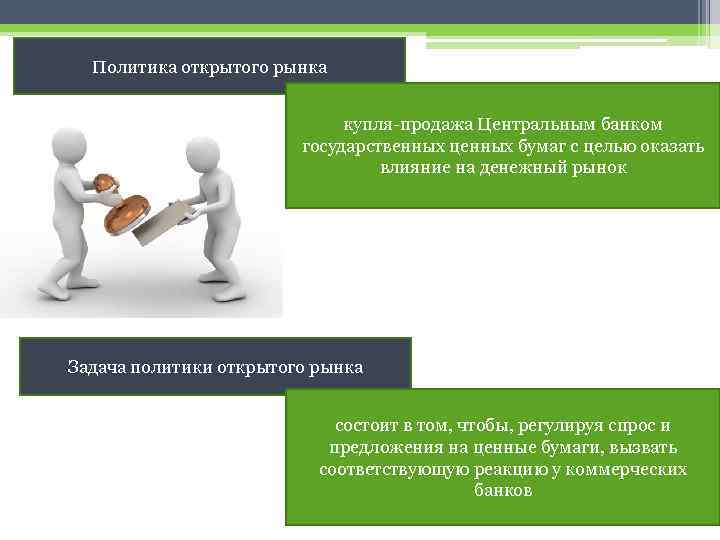 Политика открытого рынка

купля-продажа Центральным банком государственных ценных бумаг с целью оказать влияние на денежный рынок

Задача политики открытого рынка

состоит в том, чтобы, регулируя спрос и предложения на ценные бумаги, вызвать соответствующую реакцию у коммерческих банков